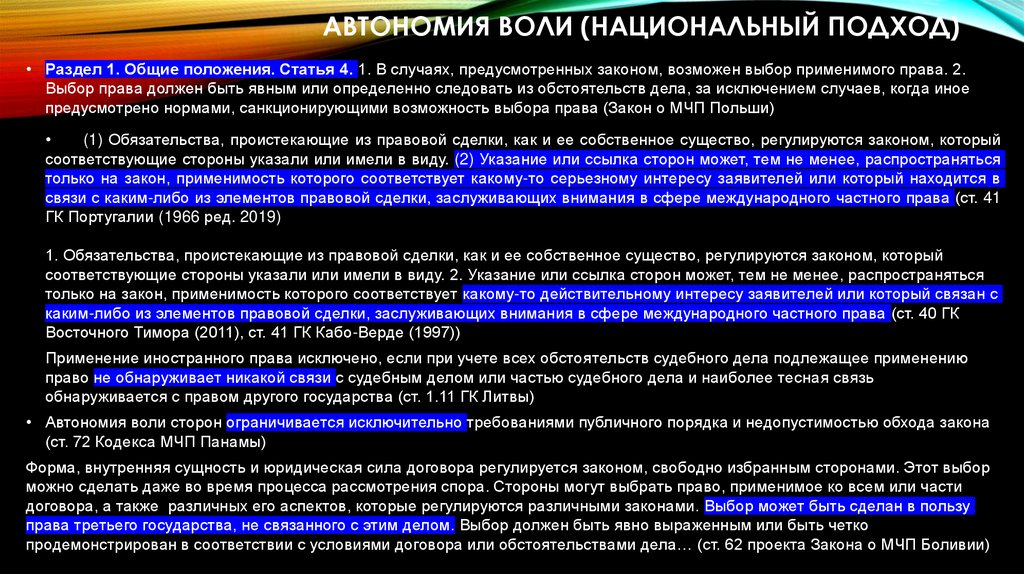 АВТОНОМИЯ ВОЛИ (НАЦИОНАЛЬНЫЙ ПОДХОД)

• Раздел 1. Общие положения. Статья 4. 1. В случаях, предусмотренных законом, возможен выбор применимого права. 2. Выбор права должен быть явным или определенно следовать из обстоятельств дела, за исключением случаев, когда иное предусмотрено нормами, санкционирующими возможность выбора права (Закон о МЧП Польши)

• (1) Обязательства, проистекающие из правовой сделки, как и ее собственное существо, регулируются законом, который соответствующие стороны указали или имели в виду. (2) Указание или ссылка сторон может, тем не менее, распространяться только на закон, применимость которого соответствует какому-то серьезному интересу заявителей или который находится в связи с каким-либо из элементов правовой сделки, заслуживающих внимания в сфере международного частного права (ст. 41 ГК Португалии (1966 ред. 2019)

1. Обязательства, проистекающие из правовой сделки, как и ее собственное существо, регулируются законом, который соответствующие стороны указали или имели в виду. 2. Указание или ссылка сторон может, тем не менее, распространяться только на закон, применимость которого соответствует какому-то действительному интересу заявителей или который связан с каким-либо из элементов правовой сделки, заслуживающих внимания в сфере международного частного права (ст. 40 ГК Восточного Тимора (2011), ст. 41 ГК Кабо-Верде (1997))

Применение иностранного права исключено, если при учете всех обстоятельств судебного дела подлежащее применению право не обнаруживает никакой связи с судебным делом или частью судебного дела и наиболее тесная связь обнаруживается с правом другого государства (ст. 1.11 ГК Литвы)

• Автономия воли сторон ограничивается исключительно требованиями публичного порядка и недопустимостью обхода закона (ст. 72 Кодекса МЧП Панамы)

Форма, внутренняя сущность и юридическая сила договора регулируется законом, свободно избранным сторонами. Этот выбор можно сделать даже во время процесса рассмотрения спора. Стороны могут выбрать право, применимое ко всем или части договора, а также различных его аспектов, которые регулируются различными законами. Выбор может быть сделан в пользу права третьего государства, не связанного с этим делом. Выбор должен быть явно выраженным или быть четко продемонстрирован в соответствии с условиями договора или обстоятельствами дела… (ст. 62 проекта Закона о МЧП Боливии)